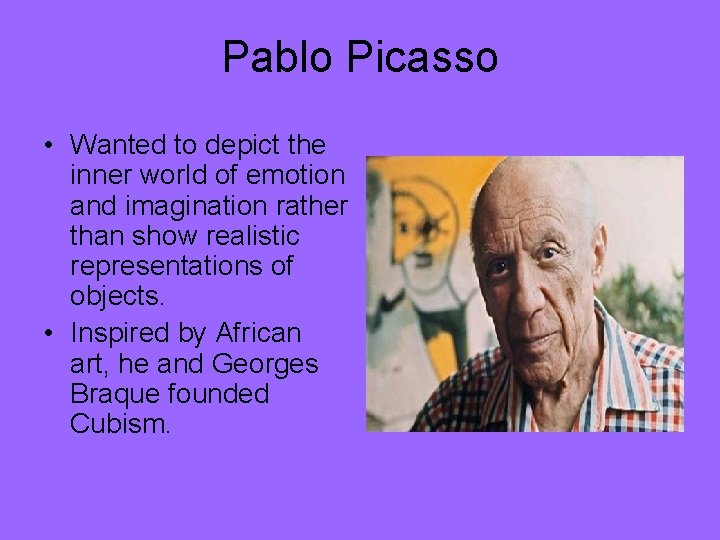 Pablo Picasso

• Wanted to depict the inner world of emotion and imagination rather than show realistic representations of objects.

• Inspired by African art, he and Georges Braque founded Cubism.